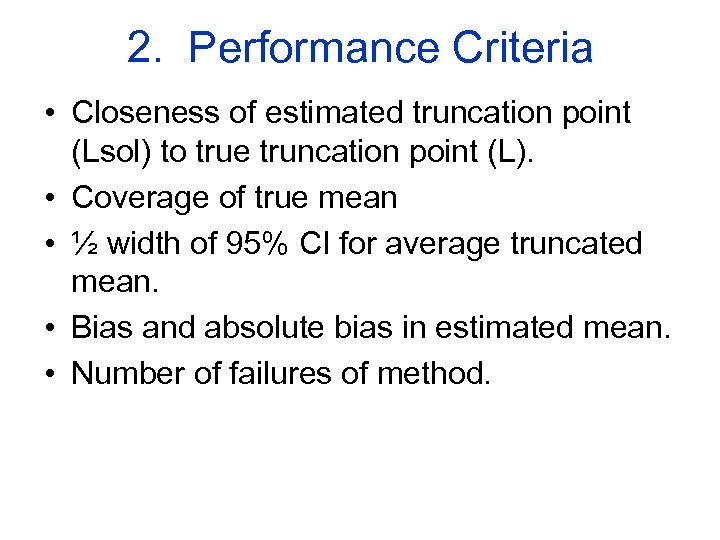 2. Performance Criteria

• Closeness of estimated truncation point (Lsol) to true truncation point (L).
• Coverage of true mean
• ½ width of 95% CI for average truncated mean.
• Bias and absolute bias in estimated mean.
• Number of failures of method.